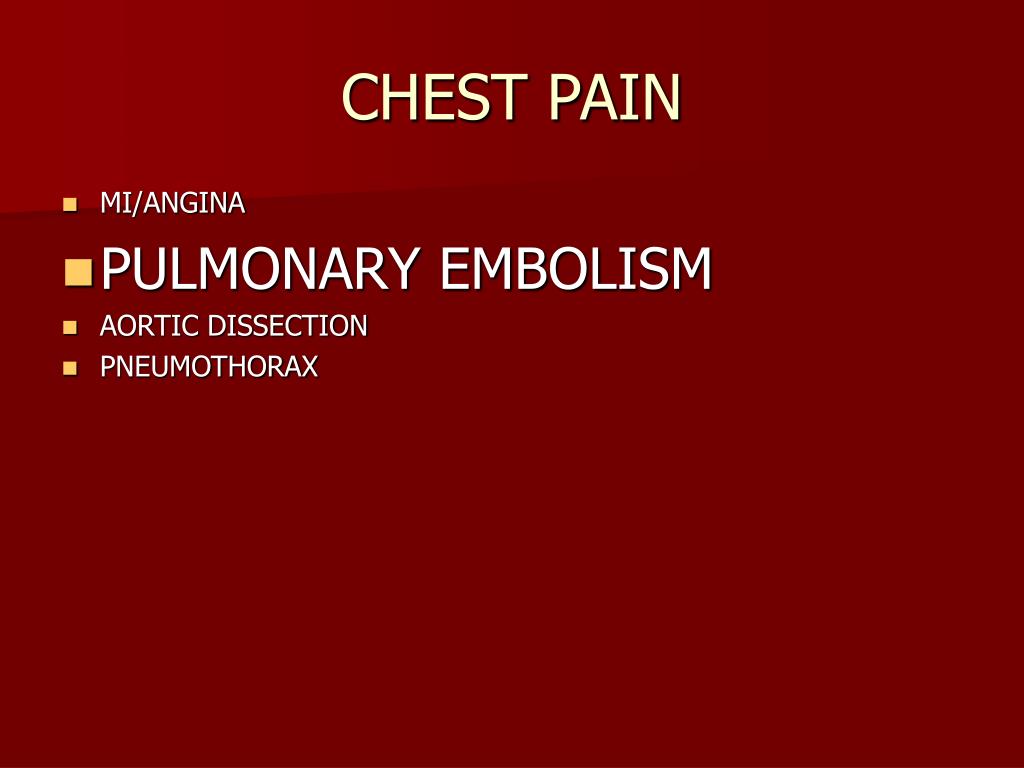 CHEST PAIN

- MI/ANGINA
- PULMONARY EMBOLISM
- AORTIC DISSECTION
- PNEUMOTHORAX